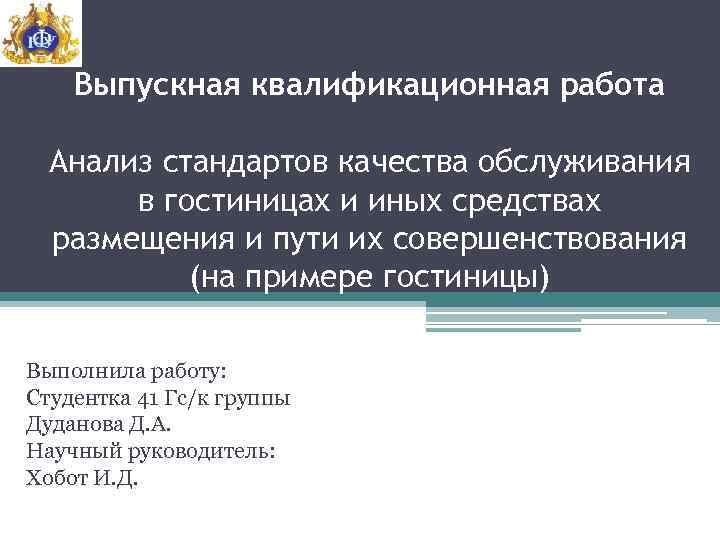 Выпускная квалификационная работа

Анализ стандартов качества обслуживания в гостиницах и иных средствах размещения и пути их совершенствования (на примере гостиницы)

Выполнила работу:
Студентка 41 Гс/к группы
Дуданова Д.А.
Научный руководитель:
Хобот И.Д.